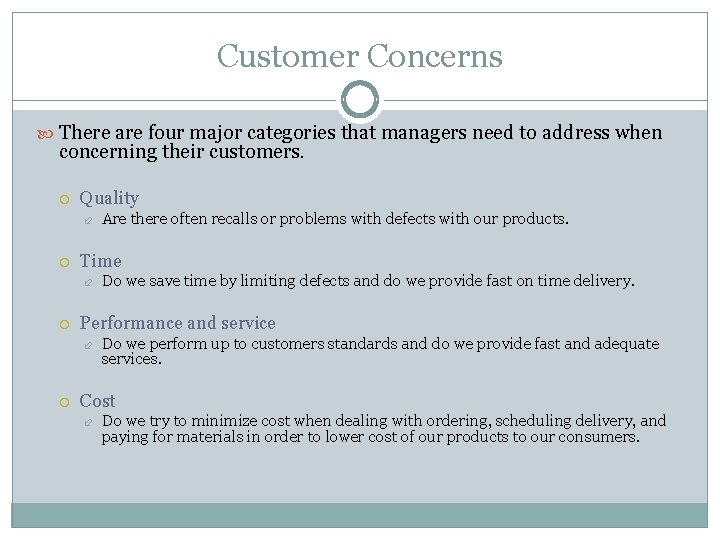 Customer Concerns

There are four major categories that managers need to address when concerning their customers.

Quality

Are there often recalls or problems with defects with our products.

Time

Do we save time by limiting defects and do we provide fast on time delivery.

Performance and service

Do we perform up to customers standards and do we provide fast and adequate services.

Cost

Do we try to minimize cost when dealing with ordering, scheduling delivery, and paying for materials in order to lower cost of our products to our consumers.